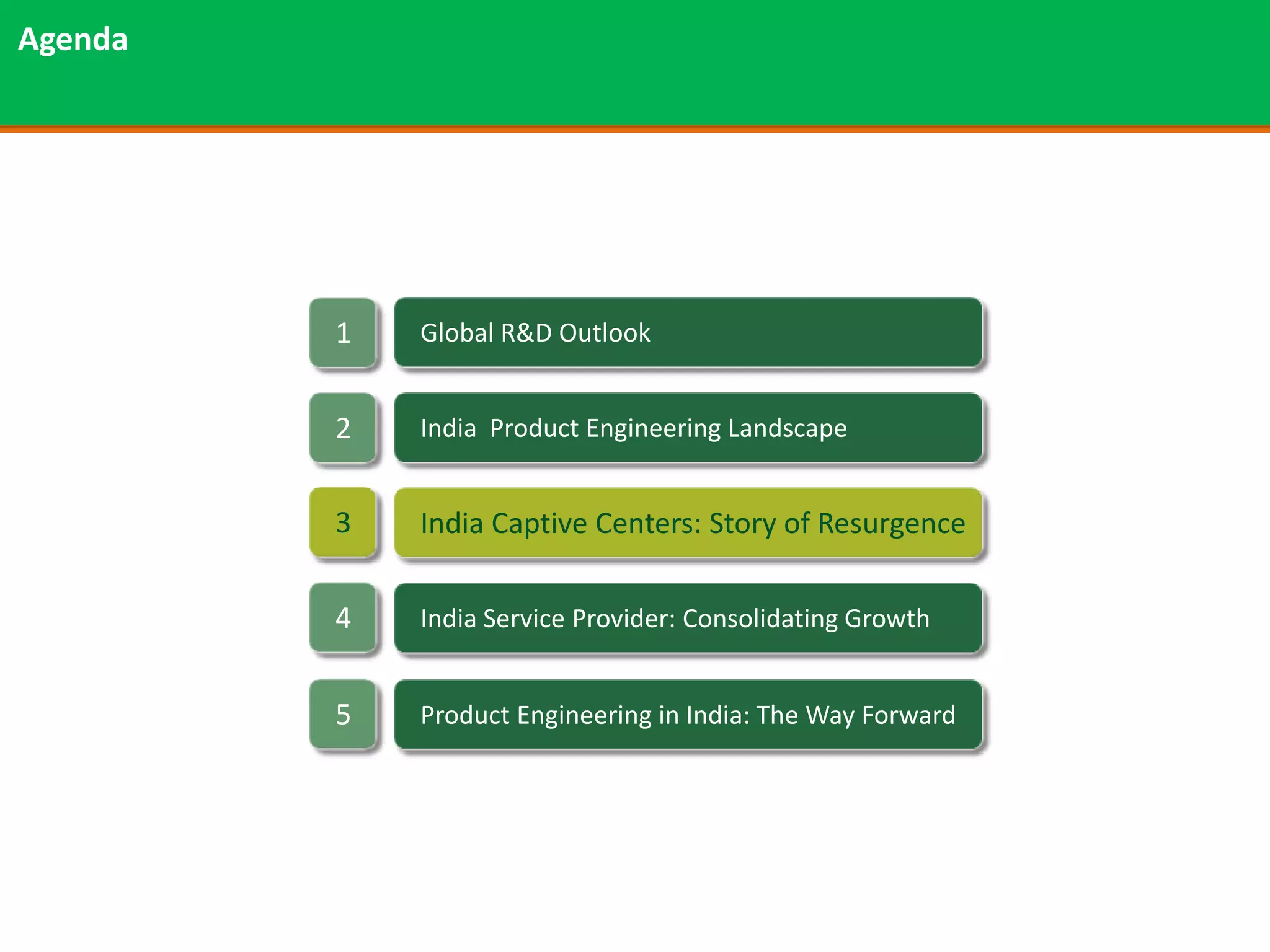 Agenda

1 Global R&D Outlook

2 India  Product Engineering Landscape

3 India Captive Centers: Story of Resurgence

4 India Service Provider: Consolidating Growth

5 Product Engineering in India: The Way Forward